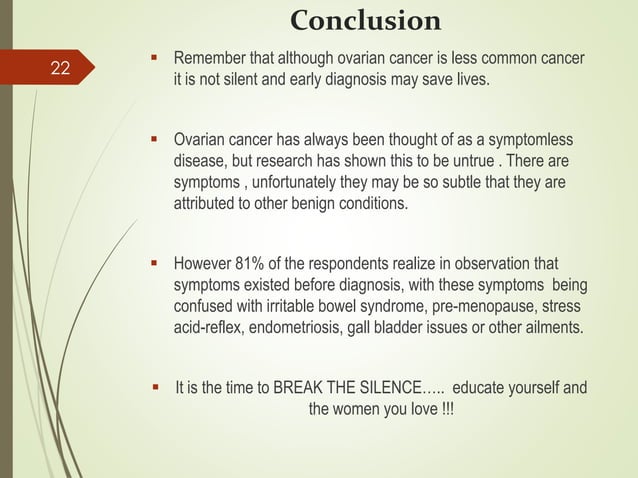 Conclusion

22

▪ Remember that although ovarian cancer is less common cancer it is not silent and early diagnosis may save lives.

▪ Ovarian cancer has always been thought of as a symptomless disease, but research has shown this to be untrue . There are symptoms , unfortunately they may be so subtle that they are attributed to other benign conditions.

▪ However 81% of the respondents realize in observation that symptoms existed before diagnosis, with these symptoms being confused with irritable bowel syndrome, pre-menopause, stress acid-reflex, endometriosis, gall bladder issues or other ailments.

▪ It is the time to BREAK THE SILENCE….. educate yourself and the women you love !!!